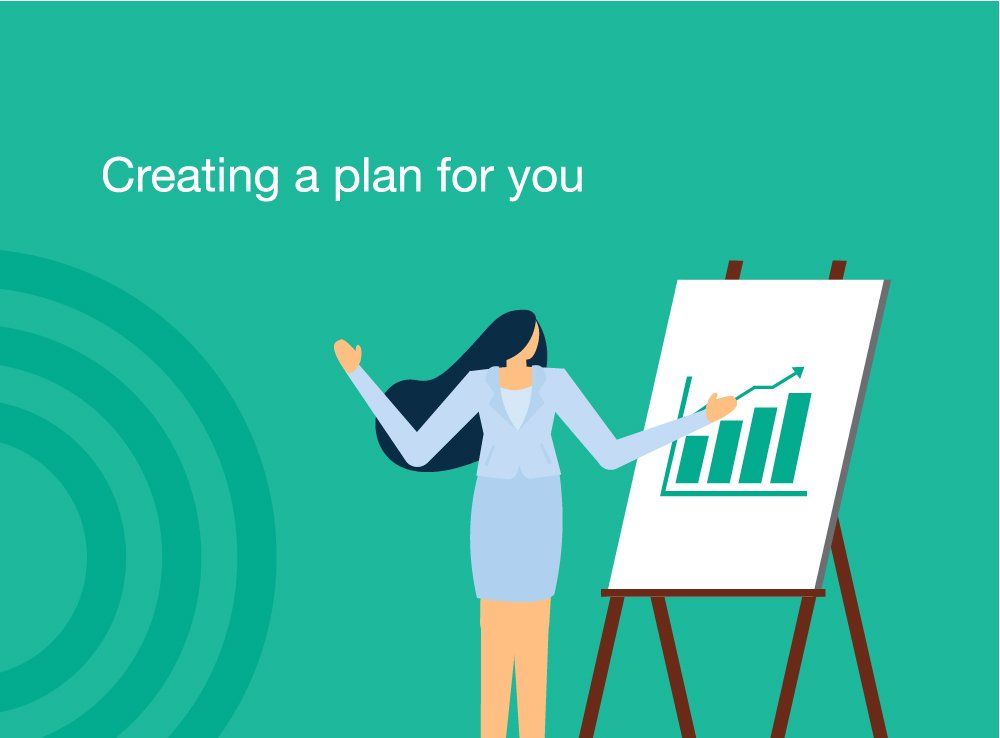 Creating a plan for you